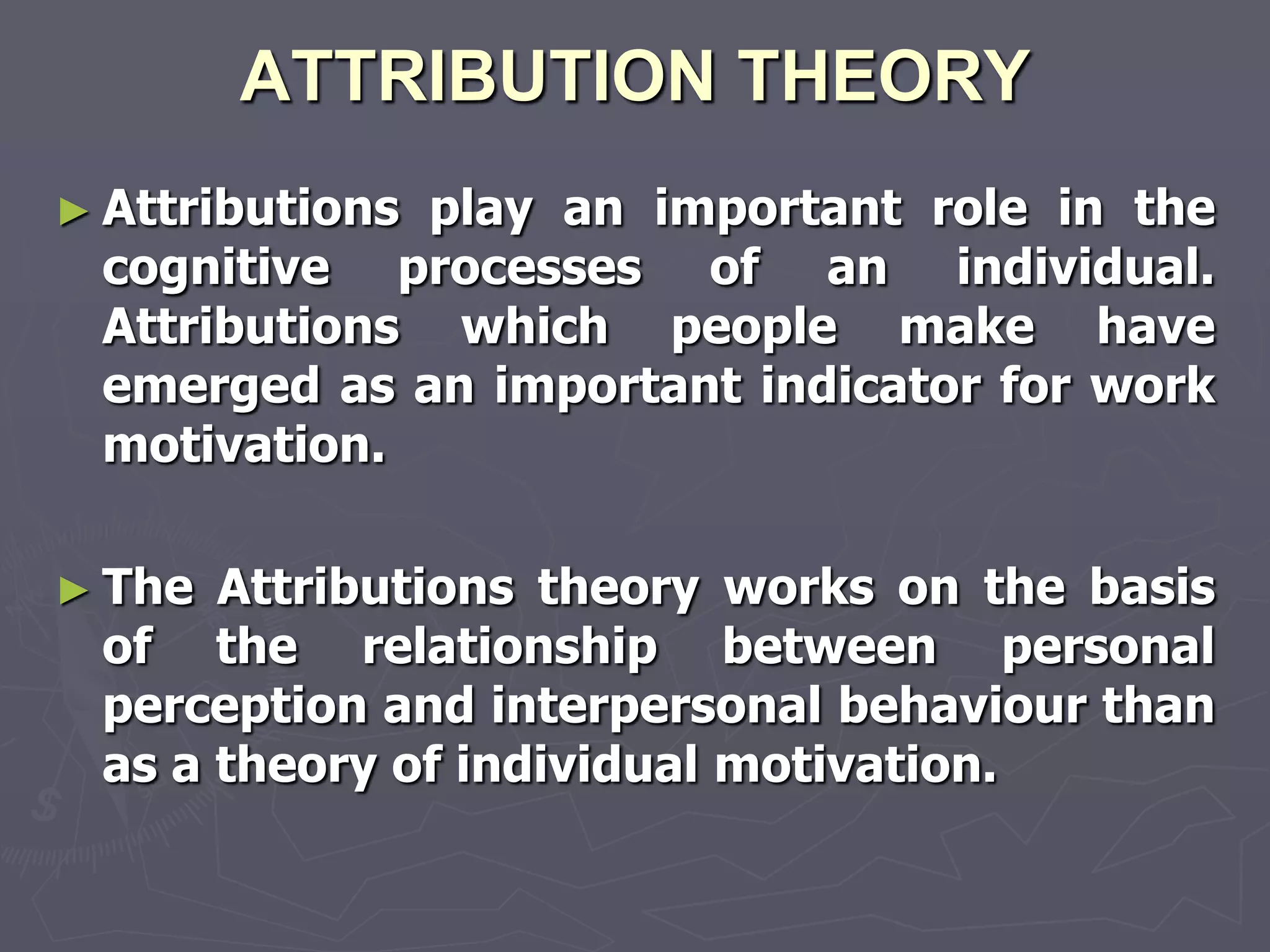 ATTRIBUTION THEORY

► Attributions play an important role in the cognitive processes of an individual. Attributions which people make have emerged as an important indicator for work motivation.

► The Attributions theory works on the basis of the relationship between personal perception and interpersonal behaviour than as a theory of individual motivation.